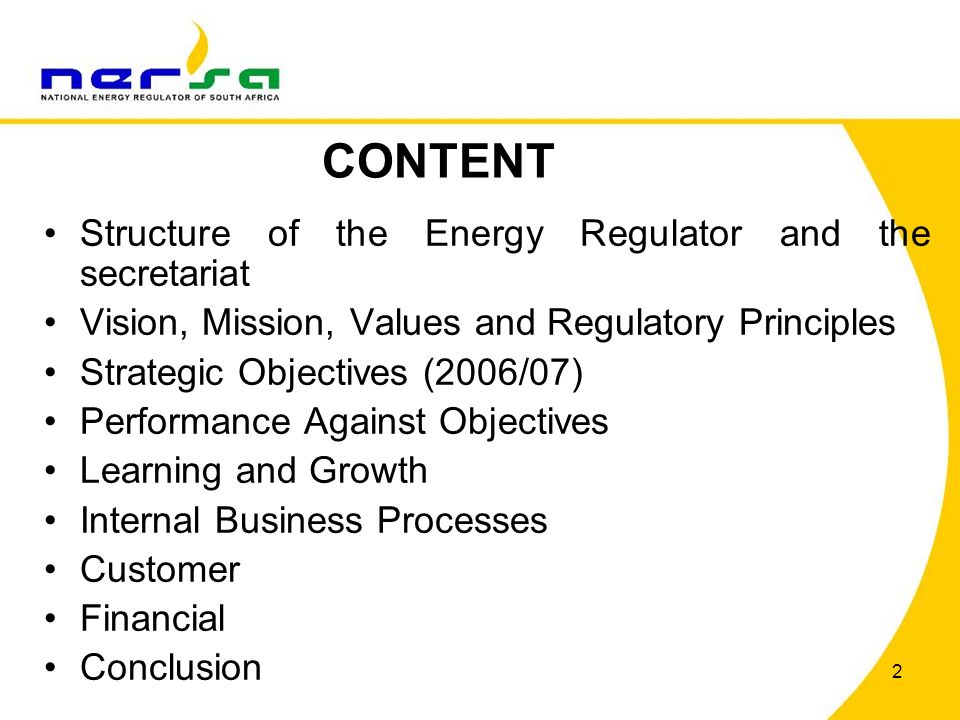 nersa
NATIONAL ENERGY REGULATOR OF SOUTH AFRICA

CONTENT

• Structure of the Energy Regulator and the secretariat
• Vision, Mission, Values and Regulatory Principles
• Strategic Objectives (2006/07)
• Performance Against Objectives
• Learning and Growth
• Internal Business Processes
• Customer
• Financial
• Conclusion

2